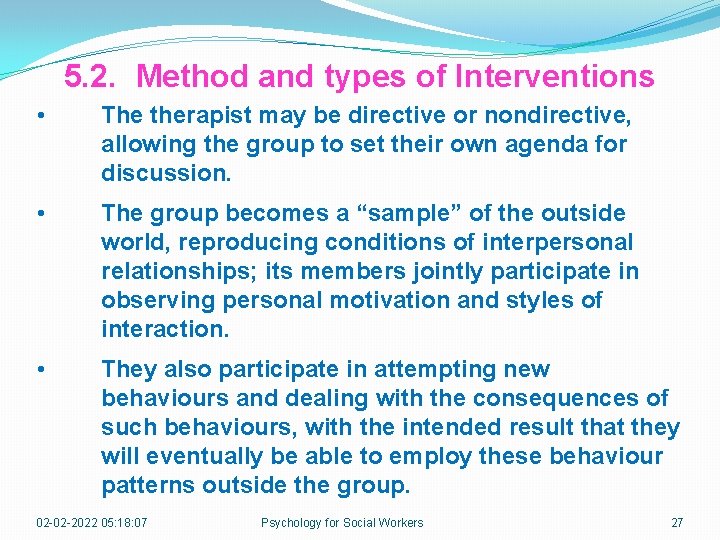 5.2. Method and types of Interventions

• The therapist may be directive or nondirective, allowing the group to set their own agenda for discussion.

• The group becomes a “sample” of the outside world, reproducing conditions of interpersonal relationships; its members jointly participate in observing personal motivation and styles of interaction.

• They also participate in attempting new behaviours and dealing with the consequences of such behaviours, with the intended result that they will eventually be able to employ these behaviour patterns outside the group.

02-02-2022 05:18:07 Psychology for Social Workers 27